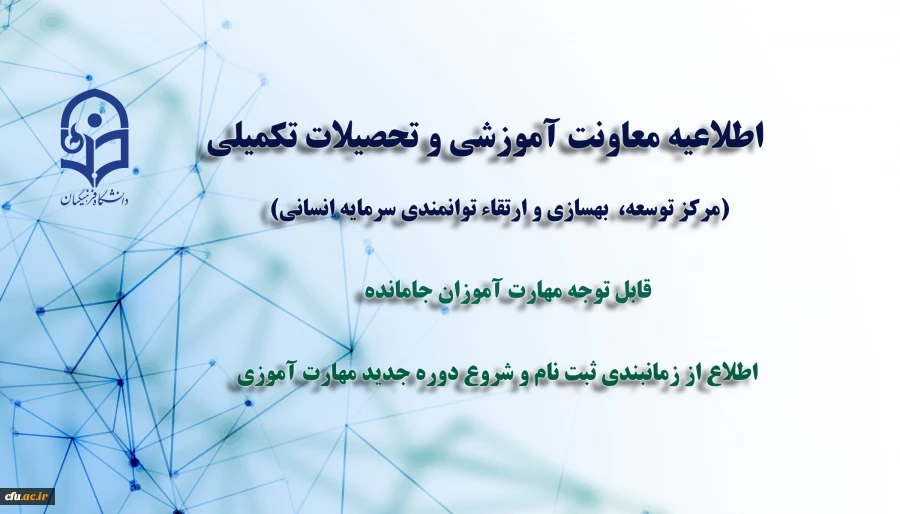 دانشگاه فرهنگیان

اطلاعیه معاونت آموزشی و تحصیلات تکمیلی

(مرکز توسعه، بهسازی و ارتقاء توانمندی سرمایه انسانی)

قابل توجه مهارت آموزان جامانده

اطلاع از زمانبندی ثبت نام و شروع دوره جدید مهارت آموزی

cfu.ac.ir